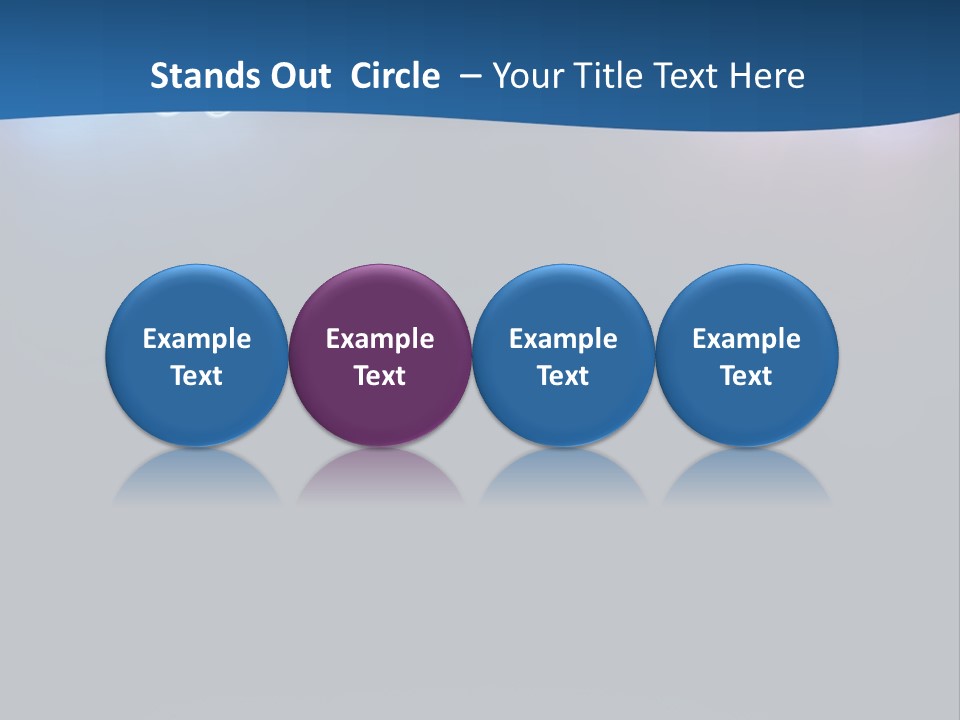 Stands Out Circle – Your Title Text Here

Example Text

Example Text

Example Text

Example Text